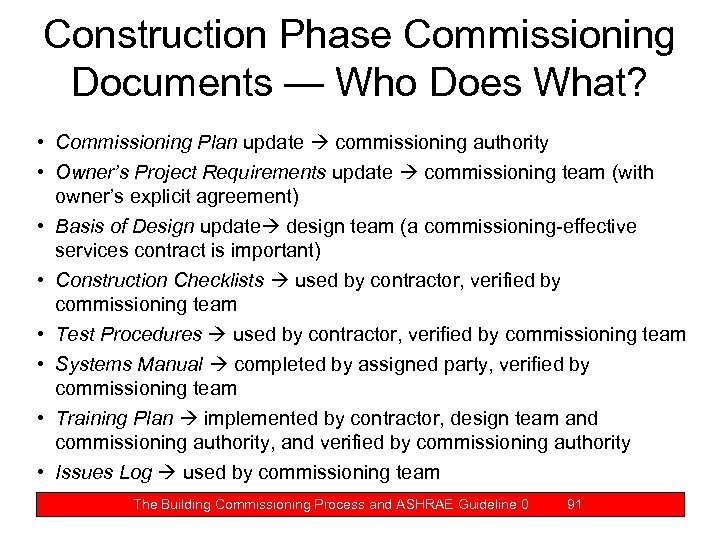 Construction Phase Commissioning Documents — Who Does What?

• Commissioning Plan update → commissioning authority
• Owner's Project Requirements update → commissioning team (with owner's explicit agreement)
• Basis of Design update→ design team (a commissioning-effective services contract is important)
• Construction Checklists → used by contractor, verified by commissioning team
• Test Procedures → used by contractor, verified by commissioning team
• Systems Manual → completed by assigned party, verified by commissioning team
• Training Plan → implemented by contractor, design team and commissioning authority, and verified by commissioning authority
• Issues Log → used by commissioning team

The Building Commissioning Process and ASHRAE Guideline 0 91